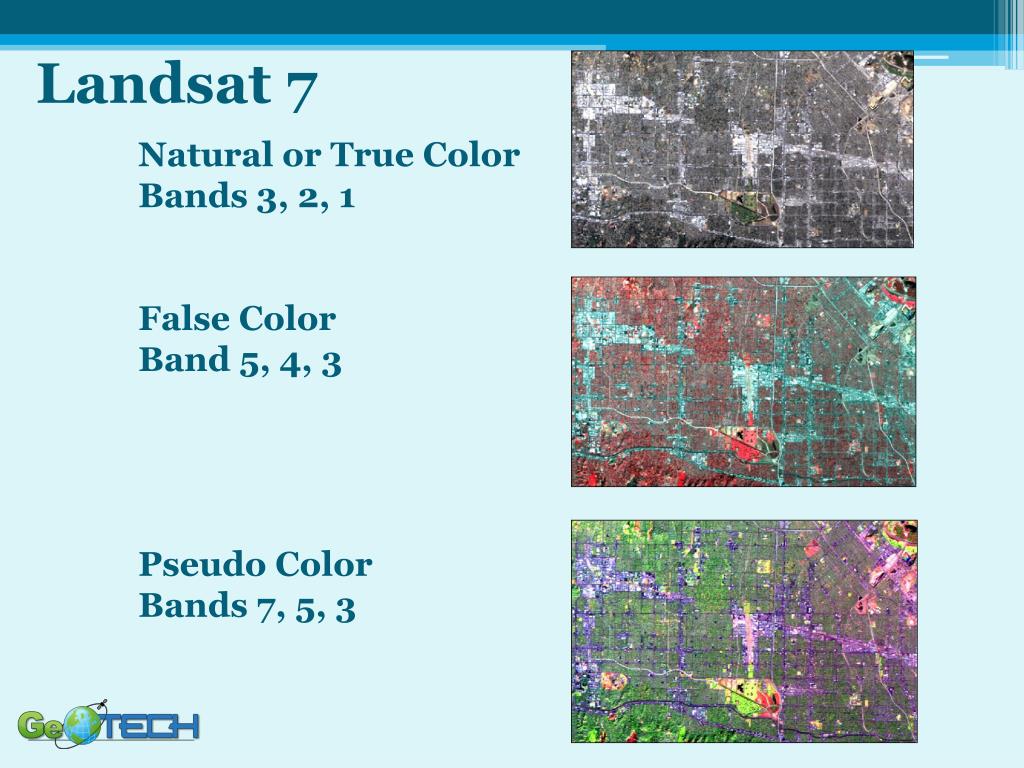 Landsat 7

Natural or True Color
Bands 3, 2, 1

False Color
Band 5, 4, 3

Pseudo Color
Bands 7, 5, 3

GeoTECH